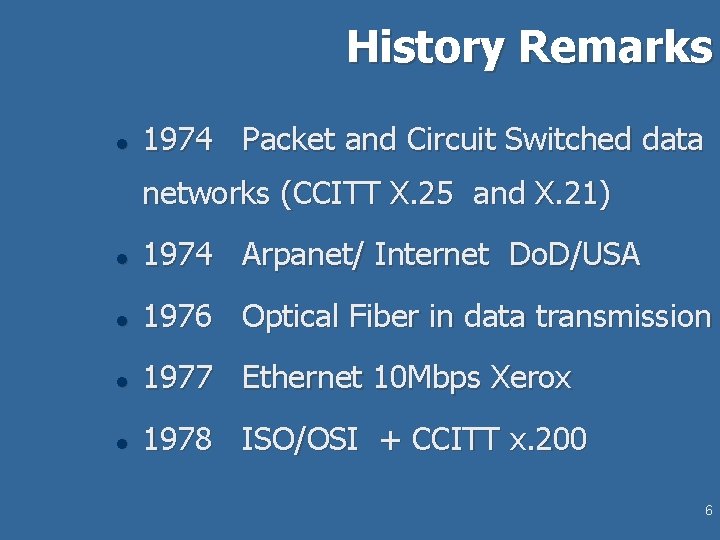 History Remarks

- 1974 Packet and Circuit Switched data networks (CCITT X.25 and X.21)
- 1974 Arpanet/ Internet DoD/USA
- 1976 Optical Fiber in data transmission
- 1977 Ethernet 10Mbps Xerox
- 1978 ISO/OSI + CCITT x.200

6